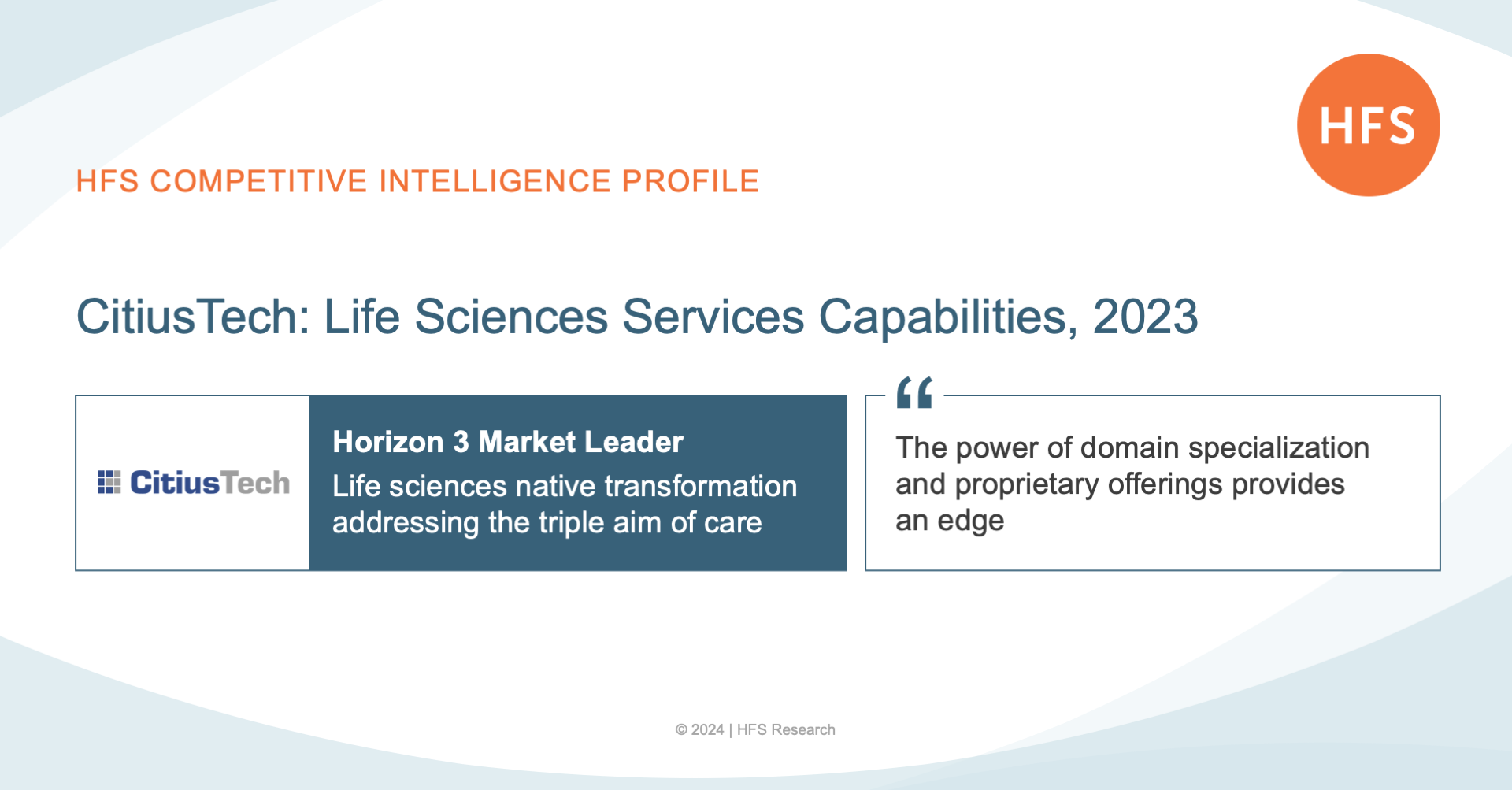 HFS

HFS COMPETITIVE INTELLIGENCE PROFILE

CitiusTech: Life Sciences Services Capabilities, 2023

CitiusTech

Horizon 3 Market Leader

Life sciences native transformation addressing the triple aim of care

“

The power of domain specialization and proprietary offerings provides an edge

© 2024 | HFS Research